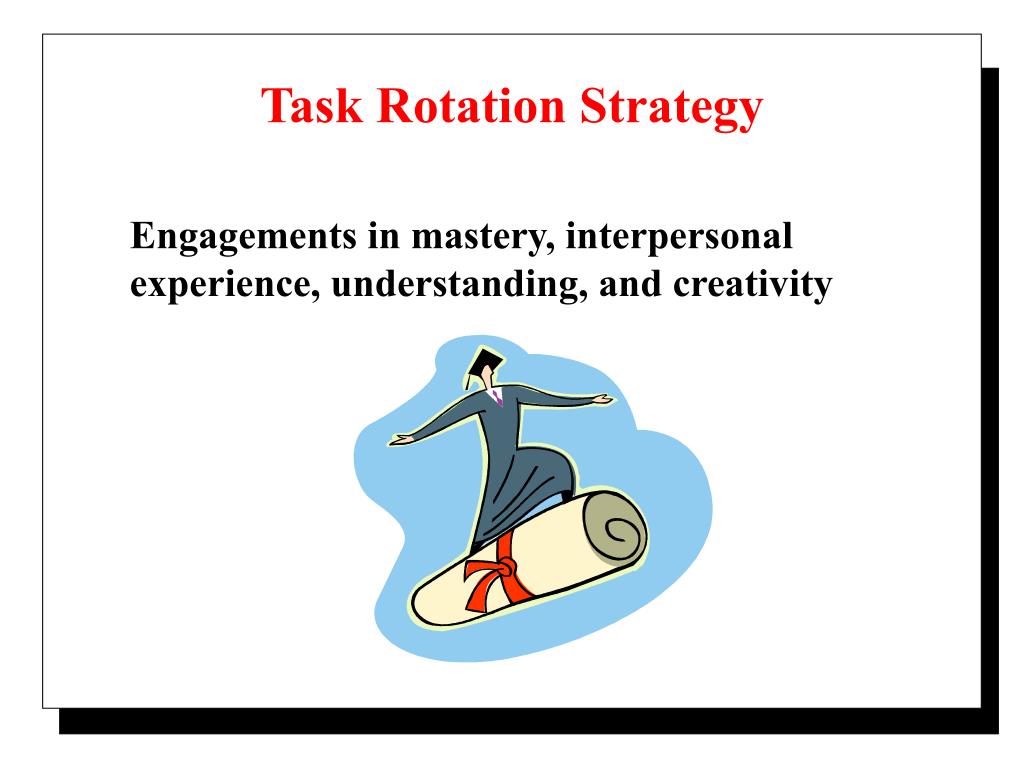 Task Rotation Strategy

Engagements in mastery, interpersonal experience, understanding, and creativity